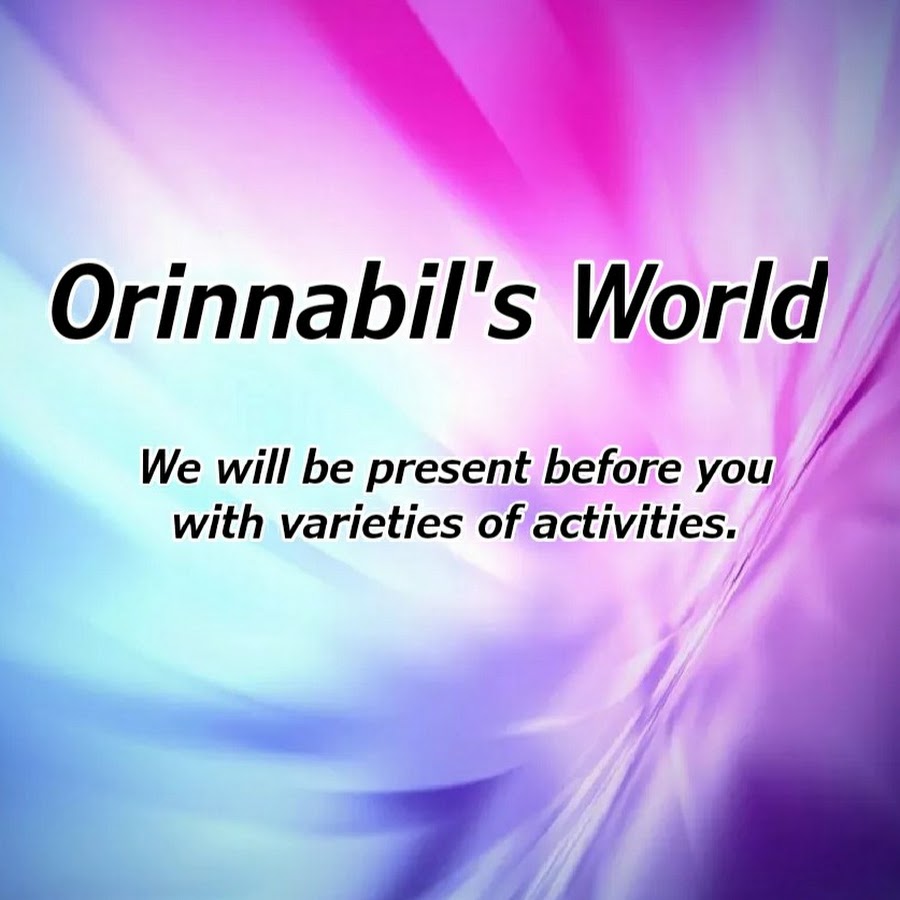 Orinnabil's World

We will be present before you with varieties of activities.